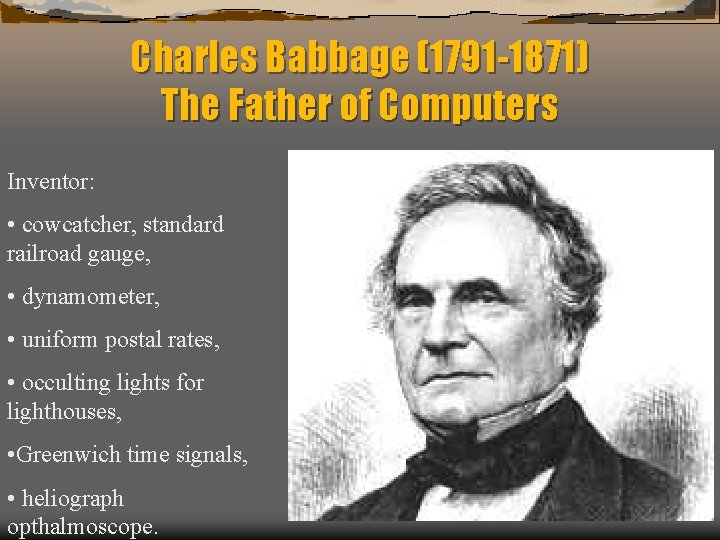 Charles Babbage (1791-1871)
The Father of Computers

Inventor:

• cowcatcher, standard railroad gauge,

• dynamometer,

• uniform postal rates,

• occulting lights for lighthouses,

•Greenwich time signals,

• heliograph opthalmoscope.